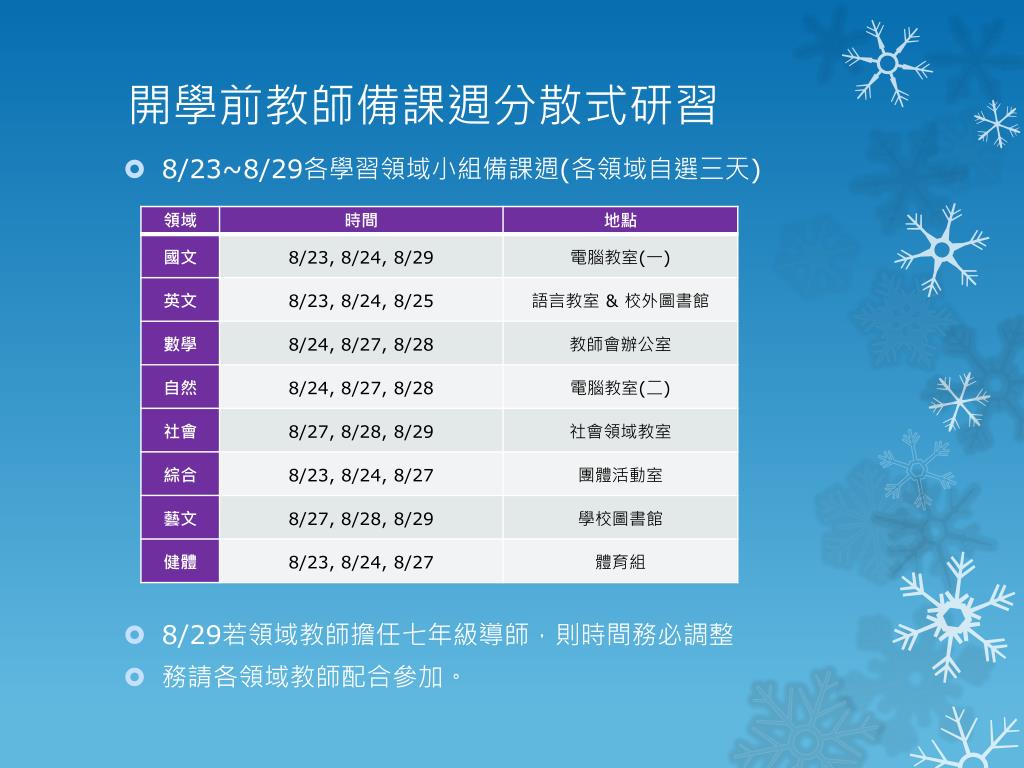 開學前教師備課週分散式研習

8/23~8/29各學習領域小組備課週(各領域自選三天)

| 領域 | 時間 | 地點 |
|---|---|---|
| 國文 | 8/23, 8/24, 8/29 | 電腦教室(一) |
| 英文 | 8/23, 8/24, 8/25 | 語言教室 & 校外圖書館 |
| 數學 | 8/24, 8/27, 8/28 | 教師會辦公室 |
| 自然 | 8/24, 8/27, 8/28 | 電腦教室(二) |
| 社會 | 8/27, 8/28, 8/29 | 社會領域教室 |
| 綜合 | 8/23, 8/24, 8/27 | 團體活動室 |
| 藝文 | 8/27, 8/28, 8/29 | 學校圖書館 |
| 健體 | 8/23, 8/24, 8/27 | 體育組 |

8/29若領域教師擔任七年級導師，則時間務必調整

務請各領域教師配合參加。